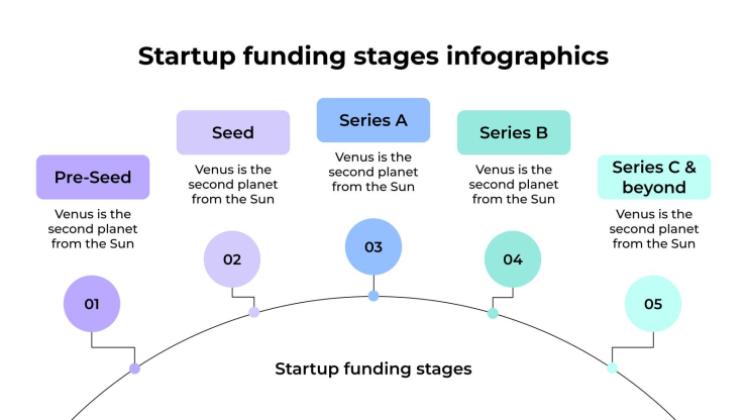 Startup funding stages infographics

Pre-Seed

Venus is the second planet from the Sun

01

Seed

Venus is the second planet from the Sun

02

Series A

Venus is the second planet from the Sun

03

Series B

Venus is the second planet from the Sun

04

Series C & beyond

Venus is the second planet from the Sun

05

Startup funding stages